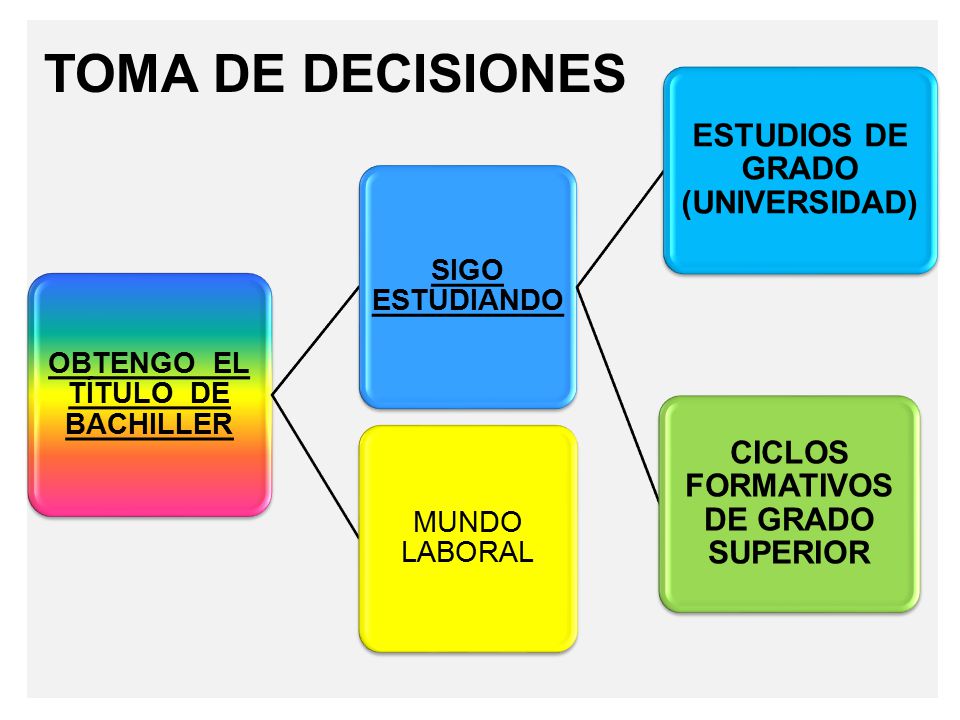 TOMA DE DECISIONES

OBTENGO EL TITULO DE BACHILLER

SIGO ESTUDIANDO

MUNDO LABORAL

ESTUDIOS DE GRADO (UNIVERSIDAD)

CICLOS FORMATIVOS DE GRADO SUPERIOR